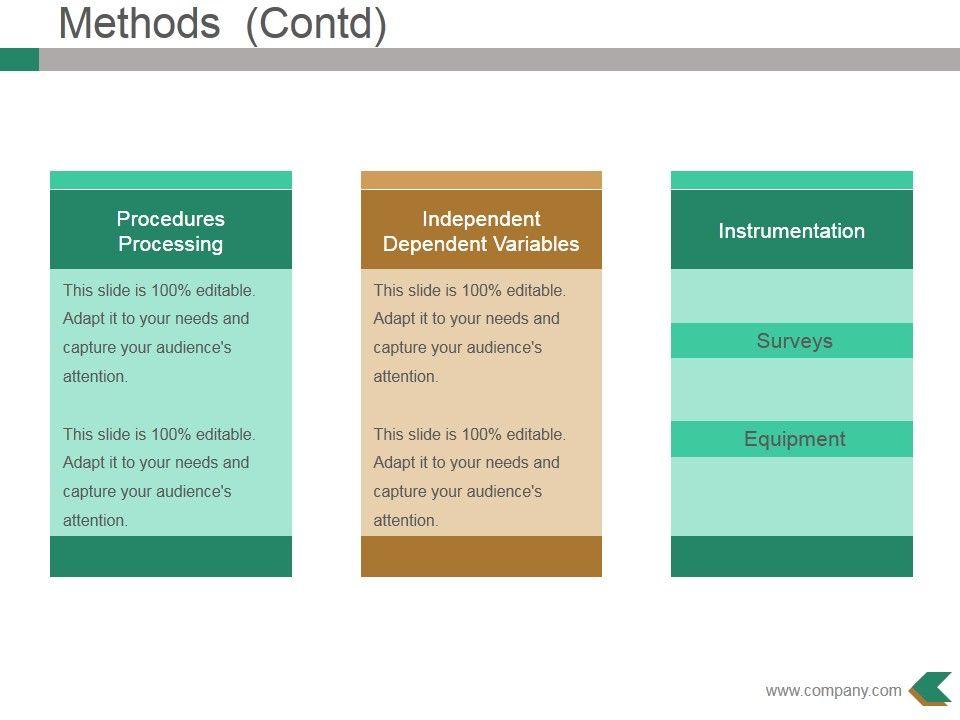 Methods (Contd)

Procedures Processing

This slide is 100% editable. Adapt it to your needs and capture your audience's attention.

This slide is 100% editable. Adapt it to your needs and capture your audience's attention.

Independent Dependent Variables

This slide is 100% editable. Adapt it to your needs and capture your audience's attention.

This slide is 100% editable. Adapt it to your needs and capture your audience's attention.

Instrumentation

Surveys

Equipment

www.company.com